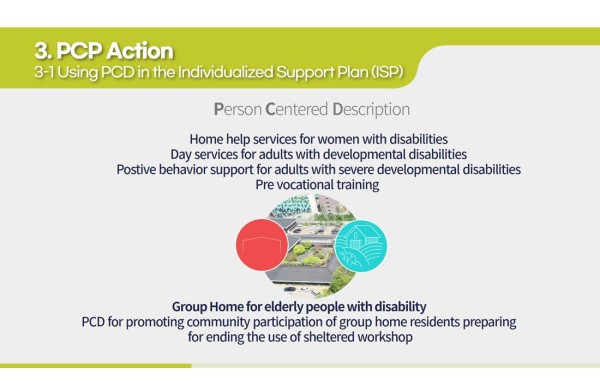 3. PCP Action
3-1 Using PCD in the Individualized Support Plan (ISP)

Person Centered Description

Home help services for women with disabilities
Day services for adults with developmental disabilities
Postive behavior support for adults with severe developmental disabilities
Pre vocational training

Group Home for elderly people with disability
PCD for promoting community participation of group home residents preparing for ending the use of sheltered workshop